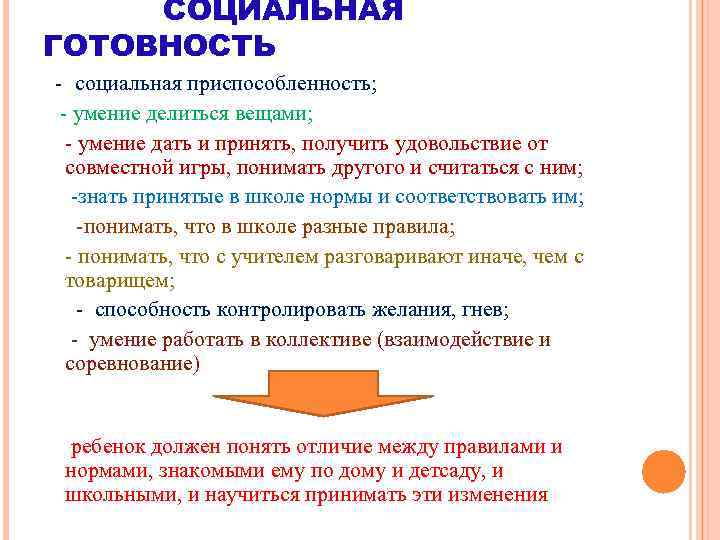 СОЦИАЛЬНАЯ ГОТОВНОСТЬ

- социальная приспособленность;

- умение делиться вещами;

- умение дать и принять, получить удовольствие от совместной игры, понимать другого и считаться с ним;

-знать принятые в школе нормы и соответствовать им;

-понимать, что в школе разные правила;

- понимать, что с учителем разговаривают иначе, чем с товарищем;

- способность контролировать желания, гнев;

- умение работать в коллективе (взаимодействие и соревнование)

ребенок должен понять отличие между правилами и нормами, знакомыми ему по дому и детсаду, и школьными, и научиться принимать эти изменения